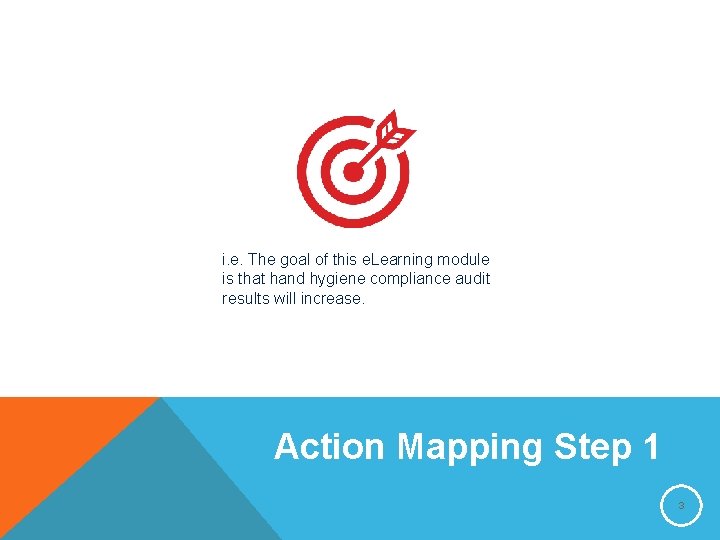 i.e. The goal of this eLearning module is that hand hygiene compliance audit results will increase.

Action Mapping Step 1

3